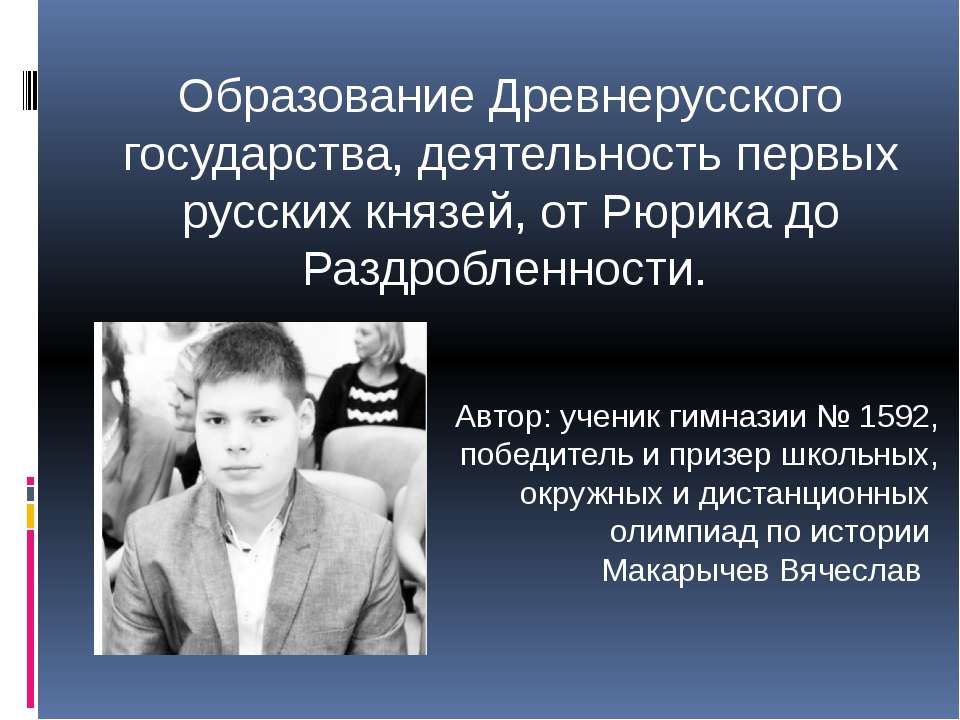 Образование Древнерусского государства, деятельность первых русских князей, от Рюрика до Раздробленности.

Автор: ученик гимназии № 1592, победитель и призер школьных, окружных и дистанционных олимпиад по истории Макарычев Вячеслав